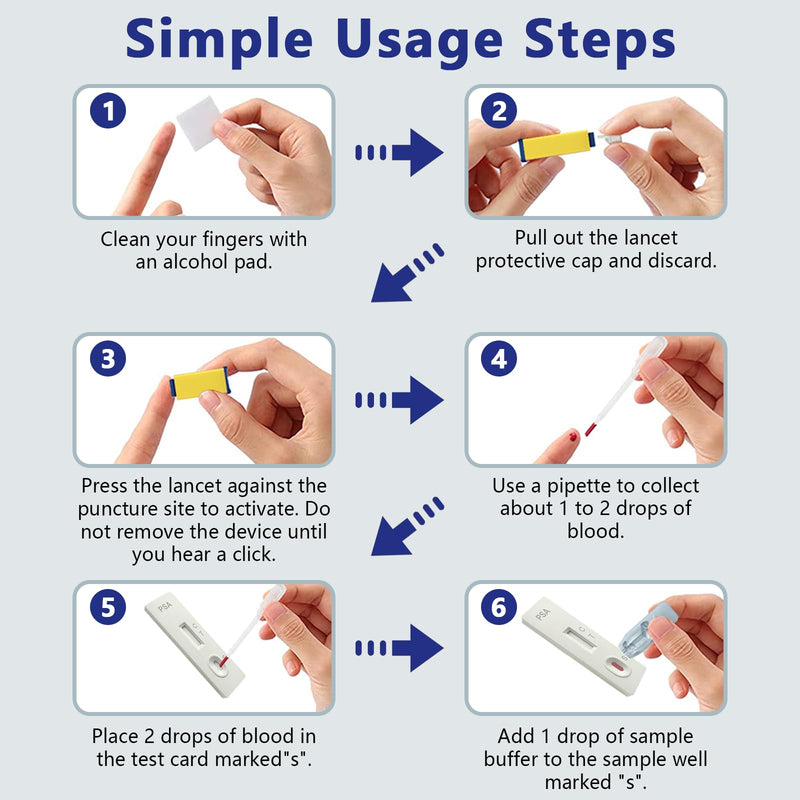 Simple Usage Steps

1

Clean your fingers with an alcohol pad.

2

Pull out the lancet protective cap and discard.

3

Press the lancet against the puncture site to activate. Do not remove the device until you hear a click.

4

Use a pipette to collect about 1 to 2 drops of blood.

5

PSA

C T

Place 2 drops of blood in the test card marked"s".

6

PSA

C T

Add 1 drop of sample buffer to the sample well marked "s".